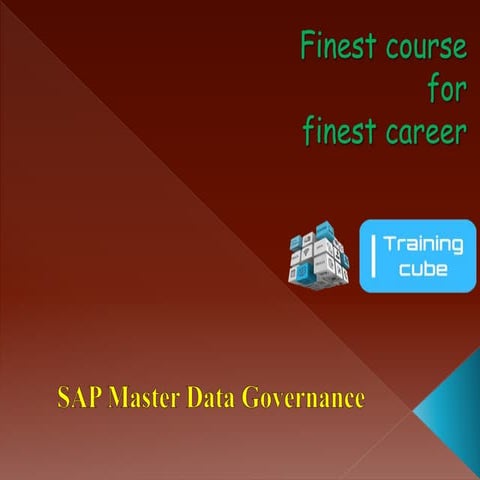 Finest course for finest career

Training cube

SAP Master Data Governance